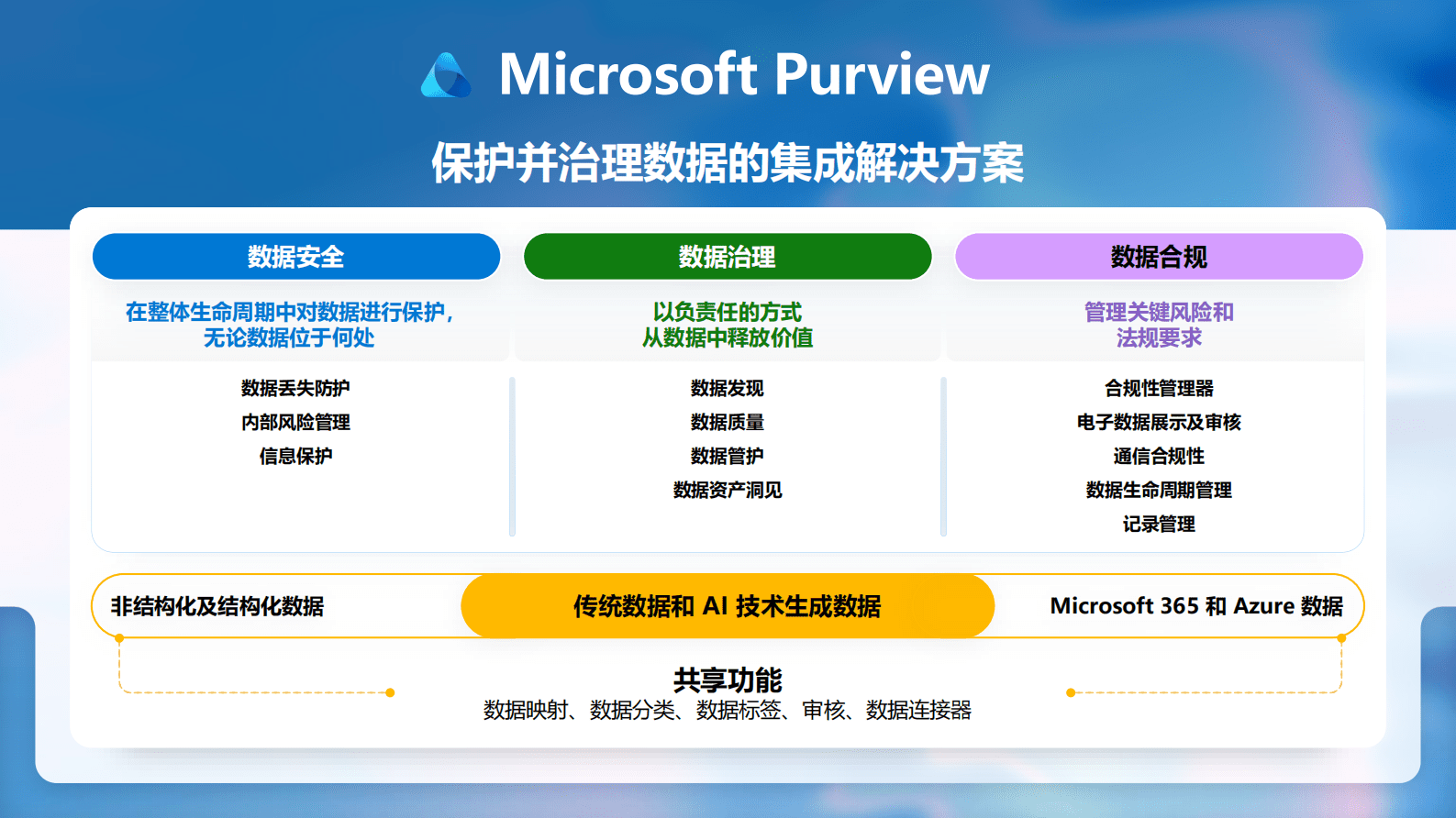 Microsoft Purview

保护并治理数据的集成解决方案

数据安全

在整体生命周期中对数据进行保护，无论数据位于何处

数据丢失防护
内部风险管理
信息保护

数据治理

以负责任的方式从数据中释放价值

数据发现
数据质量
数据管护
数据资产洞见

数据合规

管理关键风险和法规要求

合规性管理器
电子数据展示及审核
通信合规性
数据生命周期管理
记录管理

非结构化及结构化数据

传统数据和 AI 技术生成数据

Microsoft 365 和 Azure 数据

共享功能
数据映射、数据分类、数据标签、审核、数据连接器